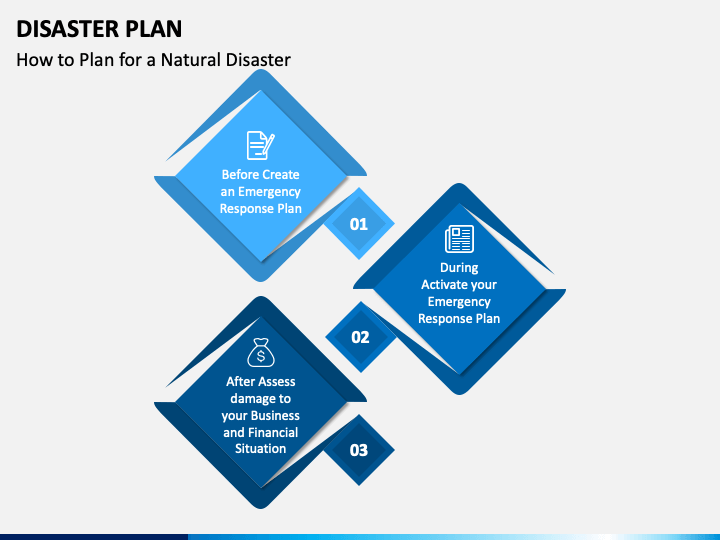 DISASTER PLAN

How to Plan for a Natural Disaster

Before Create an Emergency Response Plan

01

During Activate your Emergency Response Plan

02

After Assess damage to your Business and Financial Situation

03